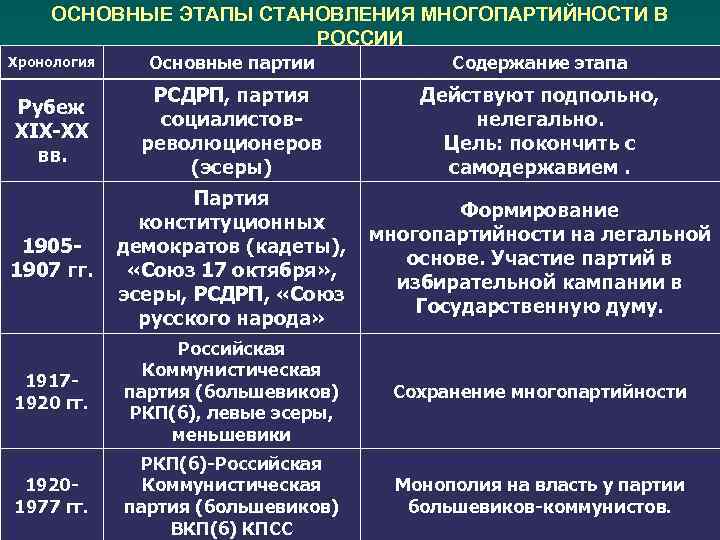 ОСНОВНЫЕ ЭТАПЫ СТАНОВЛЕНИЯ МНОГОПАРТИЙНОСТИ В РОССИИ

| Хронология | Основные партии | Содержание этапа |
|---|---|---|
| Рубеж XIX-XX вв. | РСДРП, партия социалистов-революционеров (эсеры) | Действуют подпольно, нелегально. Цель: покончить с самодержавием . |
| 1905-1907 гг. | Партия конституционных демократов (кадеты), «Союз 17 октября», эсеры, РСДРП, «Союз русского народа» | Формирование многопартийности на легальной основе. Участие партий в избирательной кампании в Государственную думу. |
| 1917-1920 гг. | Российская Коммунистическая партия (большевиков) РКП(б), левые эсеры, меньшевики | Сохранение многопартийности |
| 1920-1977 гг. | РКП(б)-Российская Коммунистическая партия (большевиков) ВКП(б) КПСС | Монополия на власть у партии большевиков-коммунистов. |